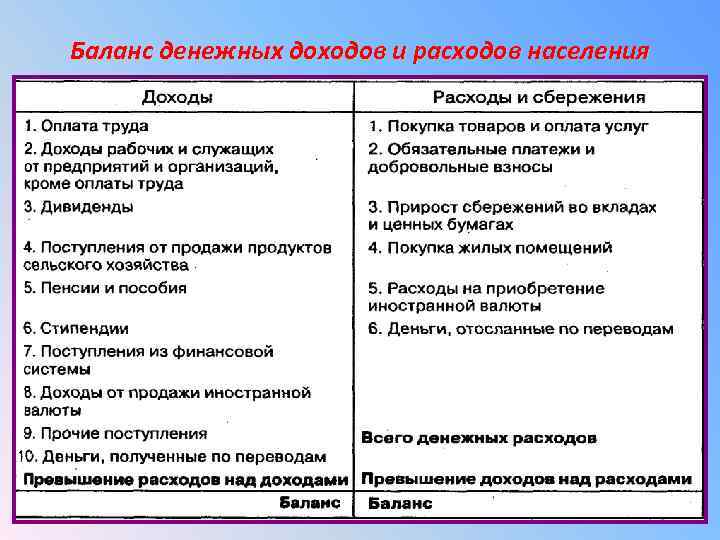 Баланс денежных доходов и расходов населения

| Доходы | Расходы и сбережения |
|---|---|
| 1. Оплата труда | 1. Покупка товаров и оплата услуг |
| 2. Доходы рабочих и служащих от предприятий и организаций, кроме оплаты труда | 2. Обязательные платежи и добровольные взносы |
| 3. Дивиденды | 3. Прирост сбережений во вкладах и ценных бумагах |
| 4. Поступления от продажи продуктов сельского хозяйства | 4. Покупка жилых помещений |
| 5. Пенсии и пособия | 5. Расходы на приобретение иностранной валюты |
| 6. Стипендии | 6. Деньги, отосланные по переводам |
| 7. Поступления из финансовой системы | |
| 8. Доходы от продажи иностранной валюты | |
| 9. Прочие поступления | Всего денежных расходов |
| 10. Деньги, полученные по переводам | |
| Превышение расходов над доходами | Превышение доходов над расходами |
| Баланс | Баланс |